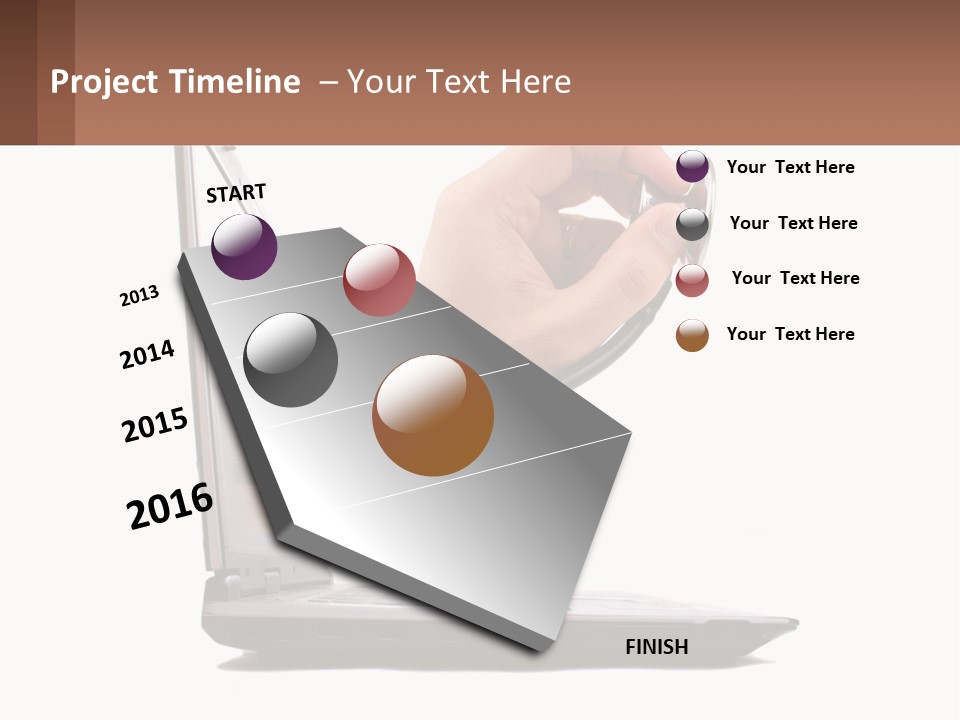 Project Timeline – Your Text Here

START

2013

2014

2015

2016

FINISH

Your Text Here

Your Text Here

Your Text Here

Your Text Here